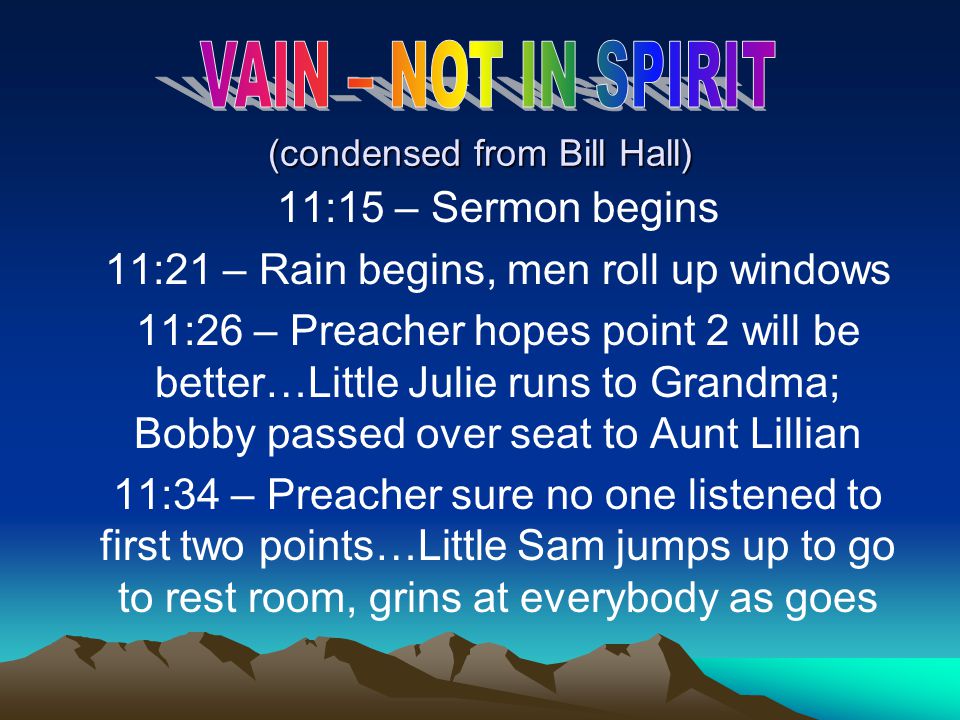 VAIN – NOT IN SPIRIT

(condensed from Bill Hall)

11:15 – Sermon begins

11:21 – Rain begins, men roll up windows

11:26 – Preacher hopes point 2 will be better…Little Julie runs to Grandma; Bobby passed over seat to Aunt Lillian

11:34 – Preacher sure no one listened to first two points…Little Sam jumps up to go to rest room, grins at everybody as goes